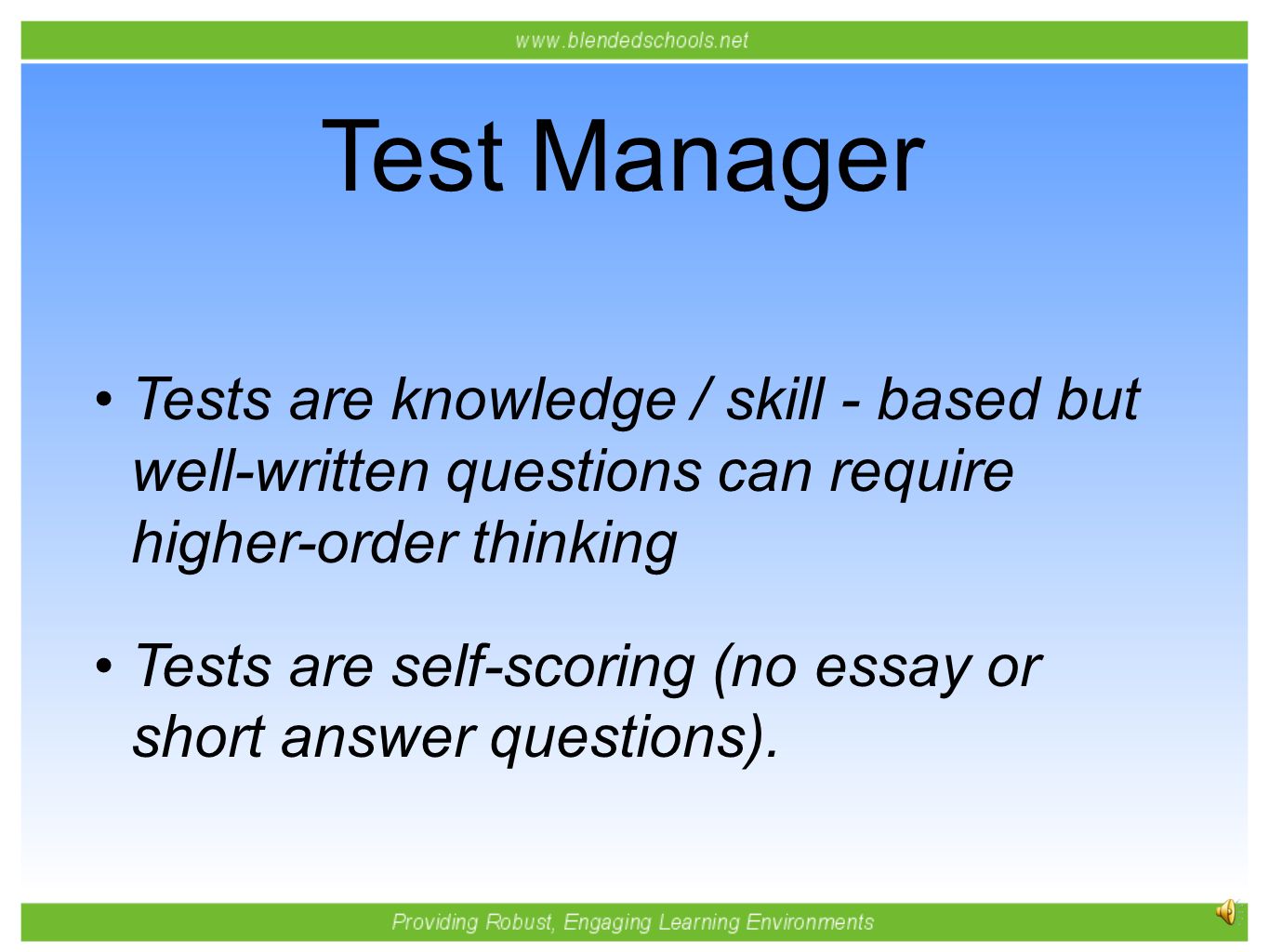 www.blendedschools.net

Test Manager

• Tests are knowledge / skill - based but well-written questions can require higher-order thinking

• Tests are self-scoring (no essay or short answer questions).

Providing Robust, Engaging Learning Environments